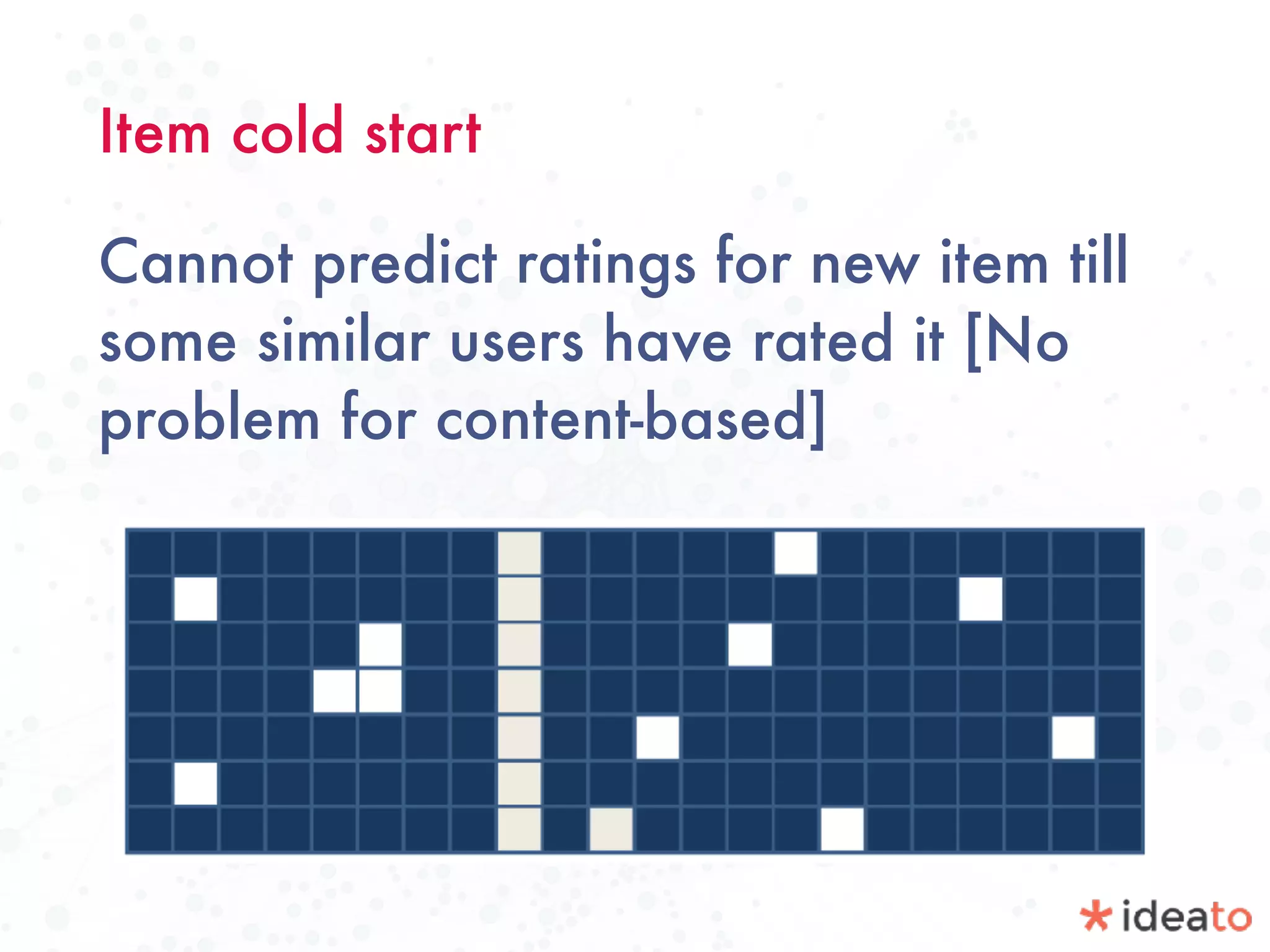 Item cold start

Cannot predict ratings for new item till some similar users have rated it [No problem for content-based]

ideato